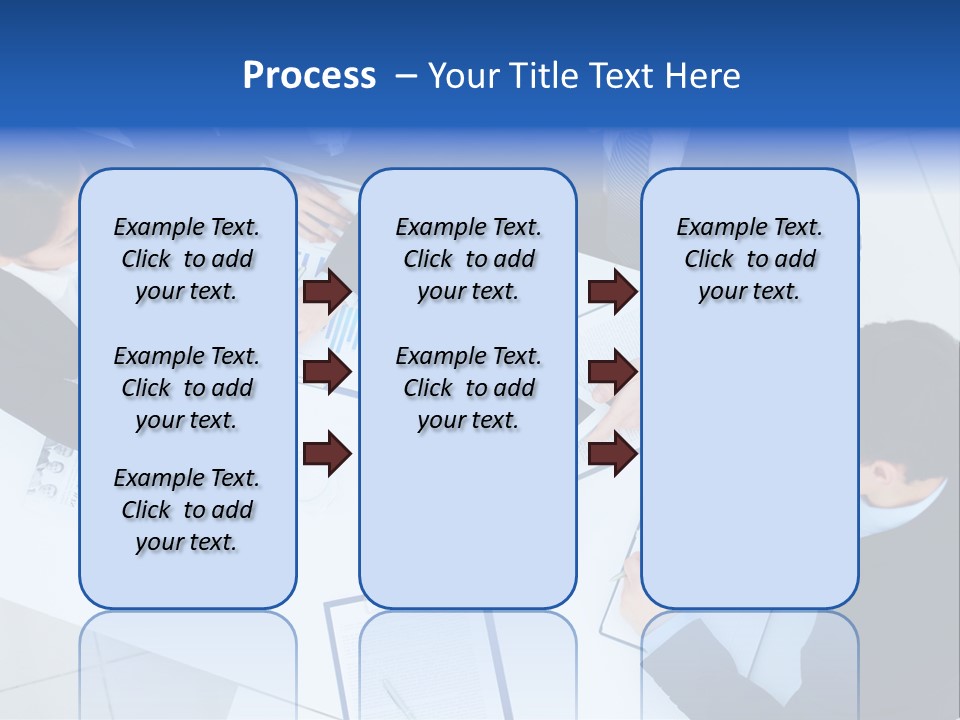 Process – Your Title Text Here

Example Text. Click to add your text.

Example Text. Click to add your text.

Example Text. Click to add your text.

Example Text. Click to add your text.

Example Text. Click to add your text.

Example Text. Click to add your text.